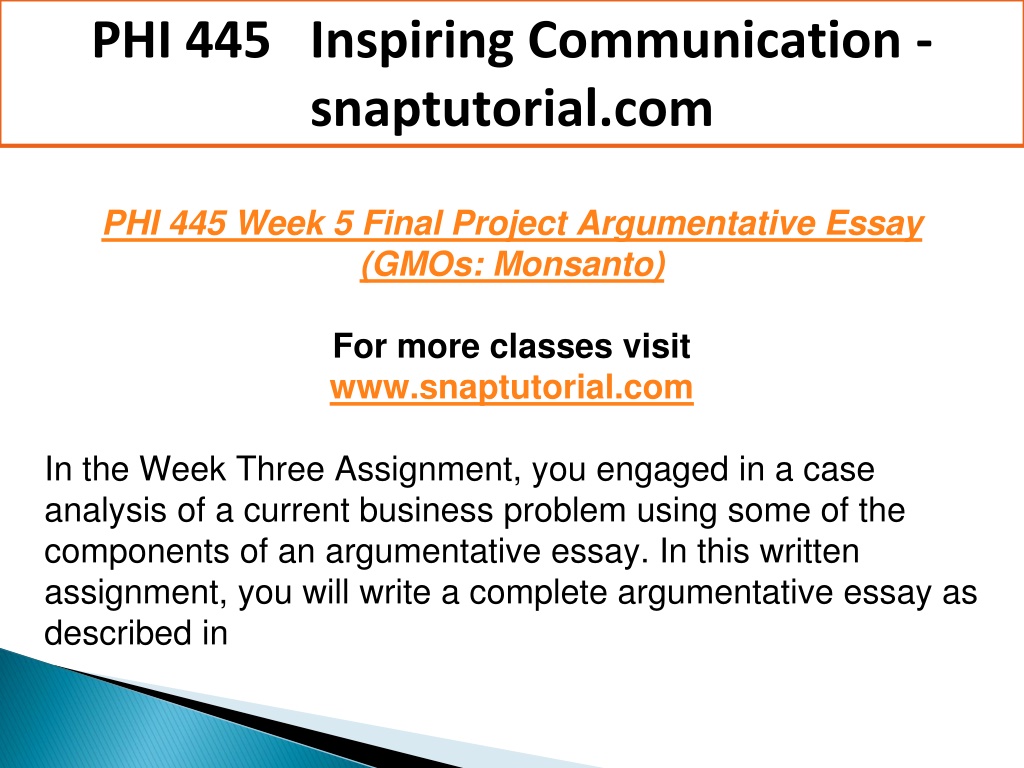 PHI 445 Inspiring Communication - snaptutorial.com

PHI 445 Week 5 Final Project Argumentative Essay (GMOs: Monsanto)

For more classes visit
www.snaptutorial.com

In the Week Three Assignment, you engaged in a case analysis of a current business problem using some of the components of an argumentative essay. In this written assignment, you will write a complete argumentative essay as described in